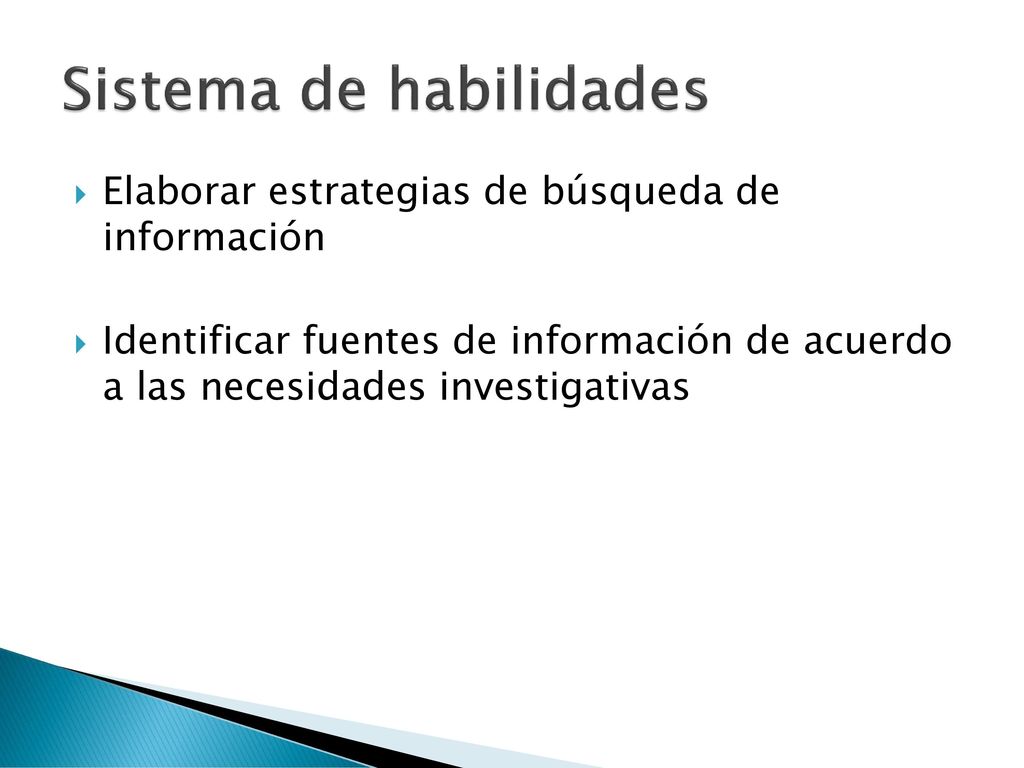 Sistema de habilidades

Elaborar estrategias de búsqueda de información

Identificar fuentes de información de acuerdo a las necesidades investigativas